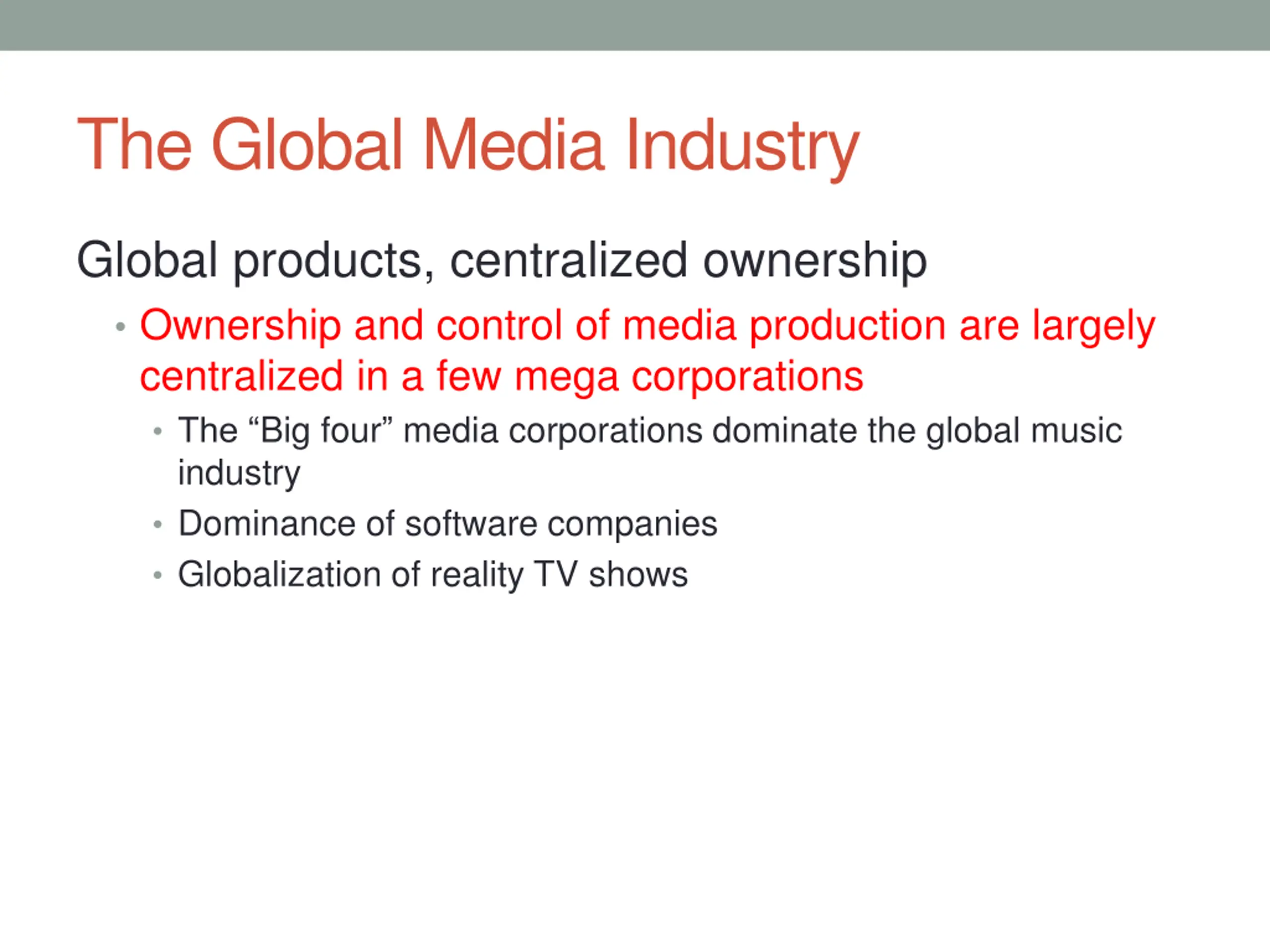 The Global Media Industry

Global products, centralized ownership

• Ownership and control of media production are largely centralized in a few mega corporations

• The “Big four” media corporations dominate the global music industry

• Dominance of software companies

• Globalization of reality TV shows